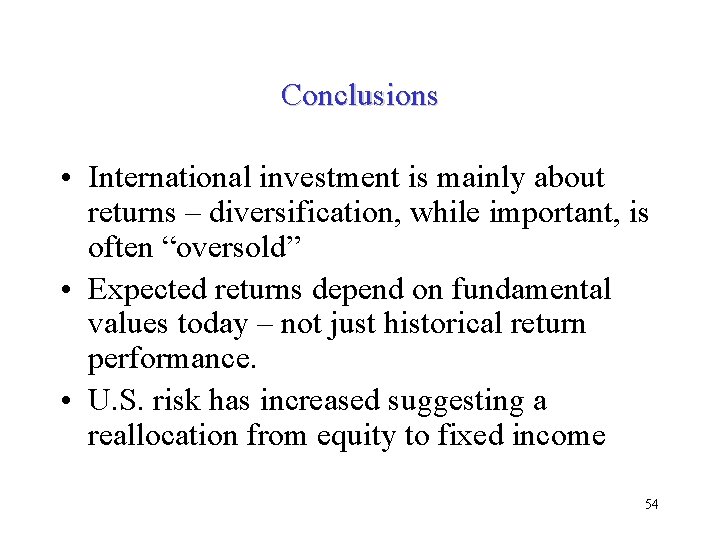 Conclusions

• International investment is mainly about returns – diversification, while important, is often “oversold”

• Expected returns depend on fundamental values today – not just historical return performance.

• U.S. risk has increased suggesting a reallocation from equity to fixed income

54